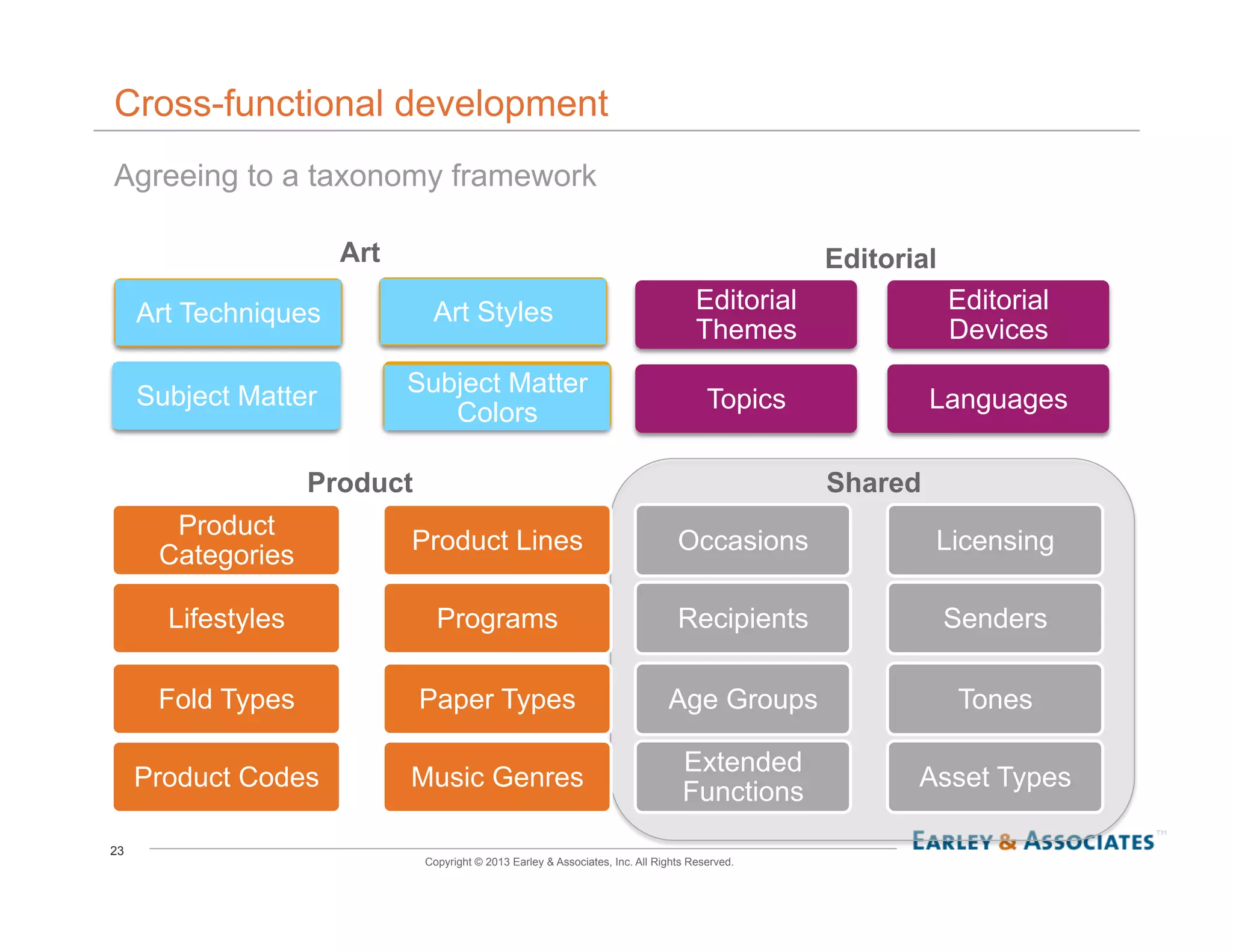 Cross-functional development

Agreeing to a taxonomy framework

Art

Art Techniques

Art Styles

Subject Matter

Subject Matter Colors

Editorial

Editorial Themes

Editorial Devices

Topics

Languages

Product

Product Categories

Product Lines

Lifestyles

Programs

Fold Types

Paper Types

Product Codes

Music Genres

Shared

Occasions

Licensing

Recipients

Senders

Age Groups

Tones

Extended Functions

Asset Types

23

Copyright © 2013 Earley & Associates, Inc. All Rights Reserved.

EARLEY & ASSOCIATES™